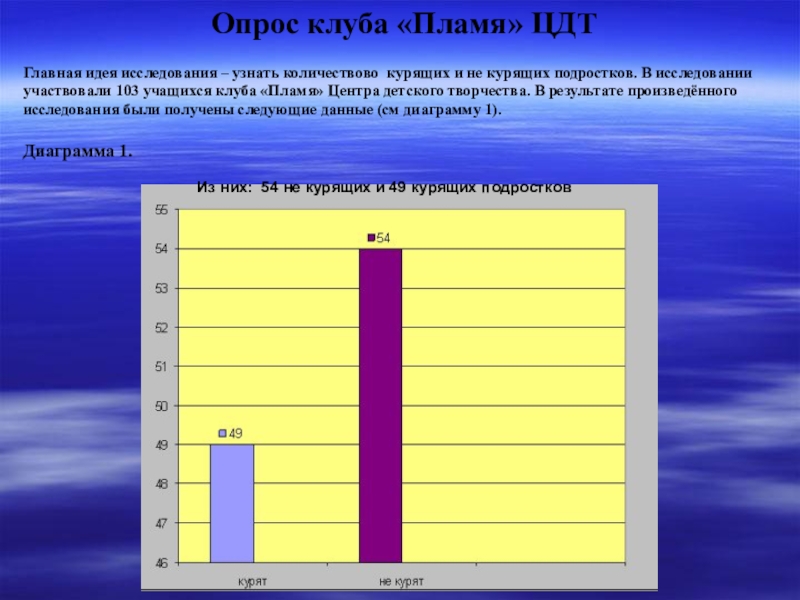 Опрос клуба «Пламя» ЦДТ

Главная идея исследования – узнать количествово курящих и не курящих подростков. В исследовании участвовали 103 учащихся клуба «Пламя» Центра детского творчества. В результате произведённого исследования были получены следующие данные (см диаграмму 1).

Диаграмма 1.

Из них: 54 не курящих и 49 курящих подростков

55
54
53
52
51
50
49
48
47
46

49
54

курят
не курят